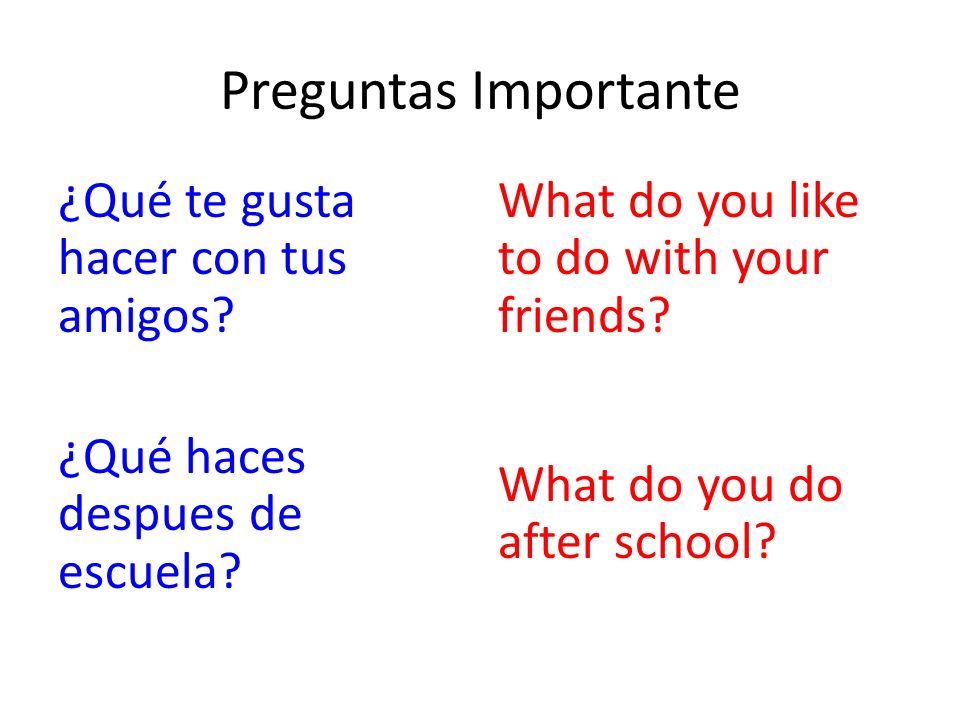 Preguntas Importante

¿Qué te gusta hacer con tus amigos?

¿Qué haces despues de escuela?

What do you like to do with your friends?

What do you do after school?